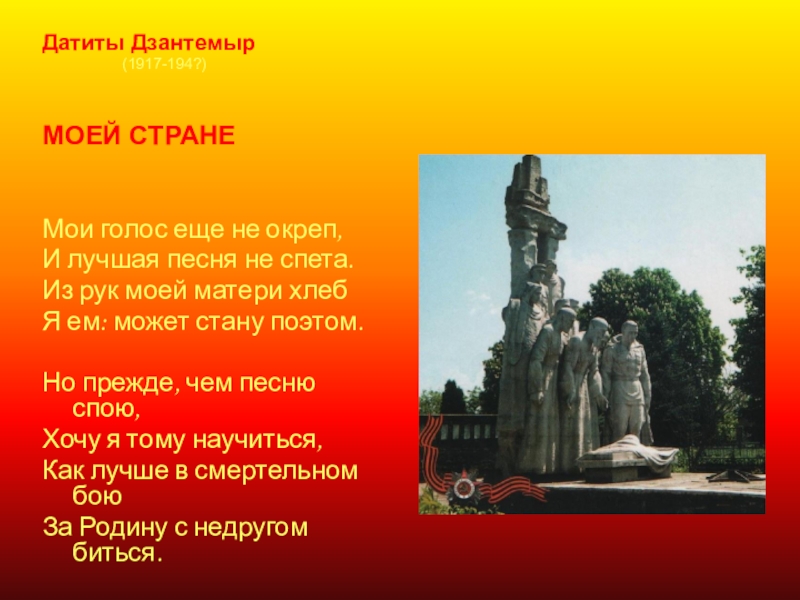 Датиты Дзантемыр
(1917-194?)

МОЕЙ СТРАНЕ

Мои голос еще не окреп,
И лучшая песня не спета.
Из рук моей матери хлеб
Я ем: может стану поэтом.

Но прежде, чем песню спою,
Хочу я тому научиться,
Как лучше в смертельном бою
За Родину с недругом биться.